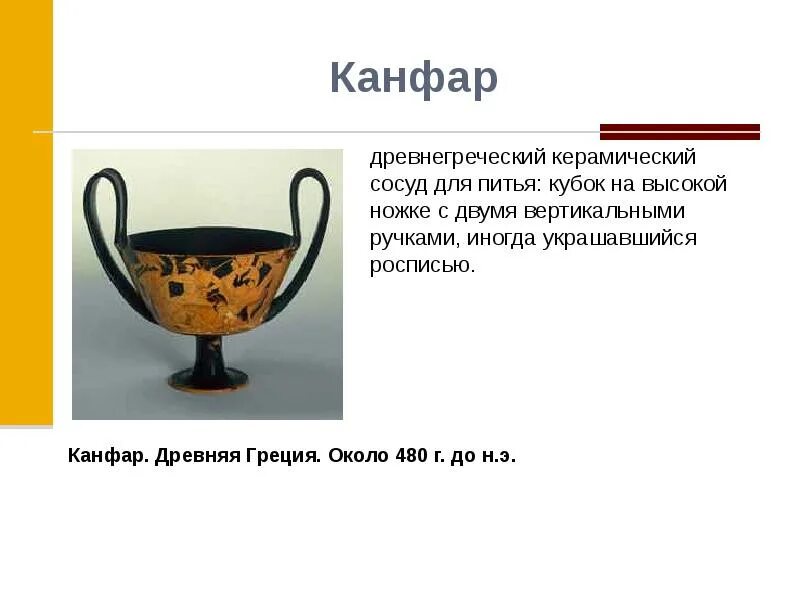 Канфар

древнегреческий керамический сосуд для питья: кубок на высокой ножке с двумя вертикальными ручками, иногда украшавшийся росписью.

Канфар. Древняя Греция. Около 480 г. до н.э.